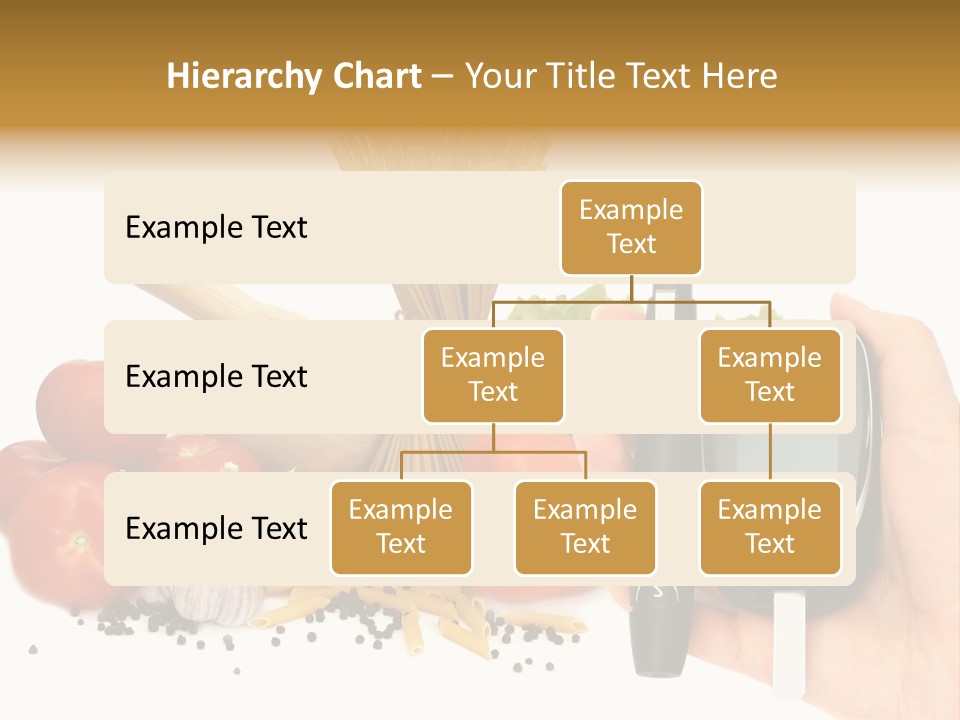 Hierarchy Chart – Your Title Text Here

Example Text

Example Text

Example Text

Example Text

Example Text

Example Text

Example Text

Example Text

Example Text